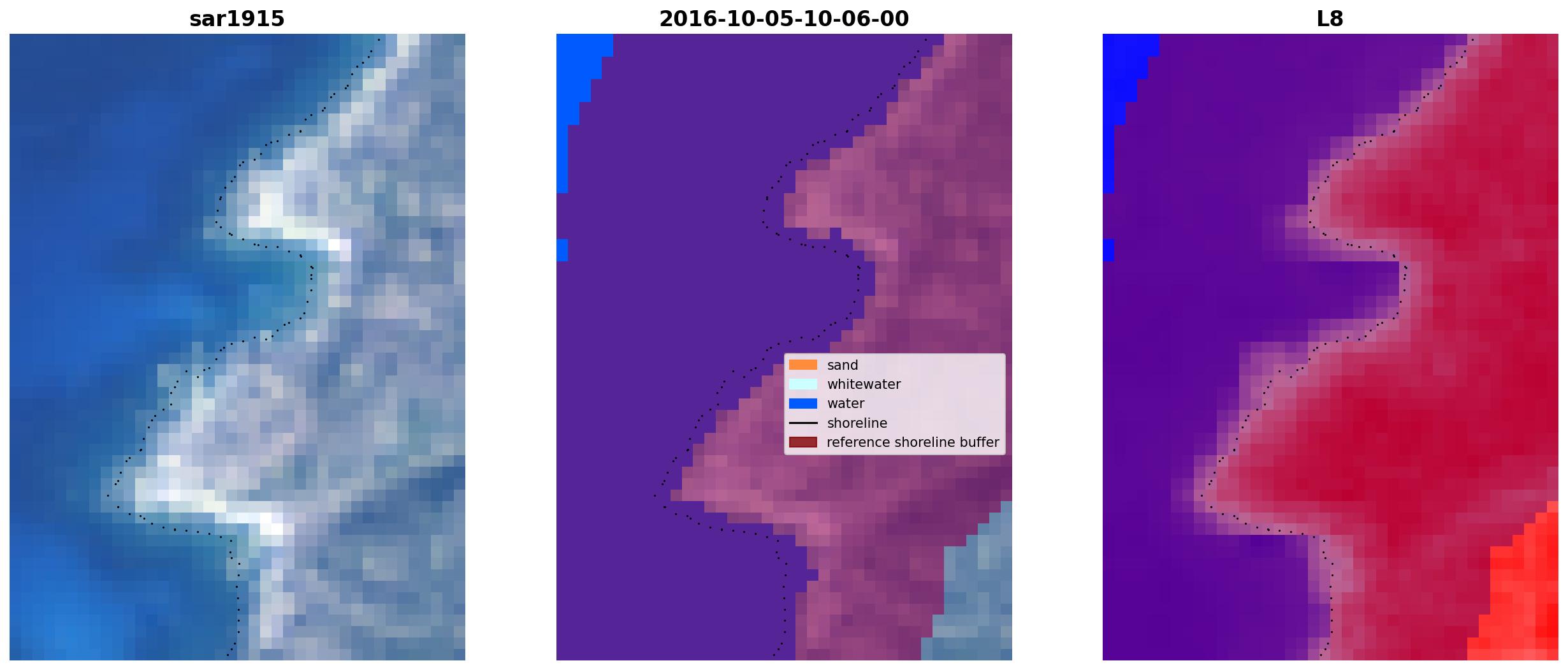 sar1915

2016-10-05-10-06-00

sand
whitewater
water
shoreline
reference shoreline buffer

L8